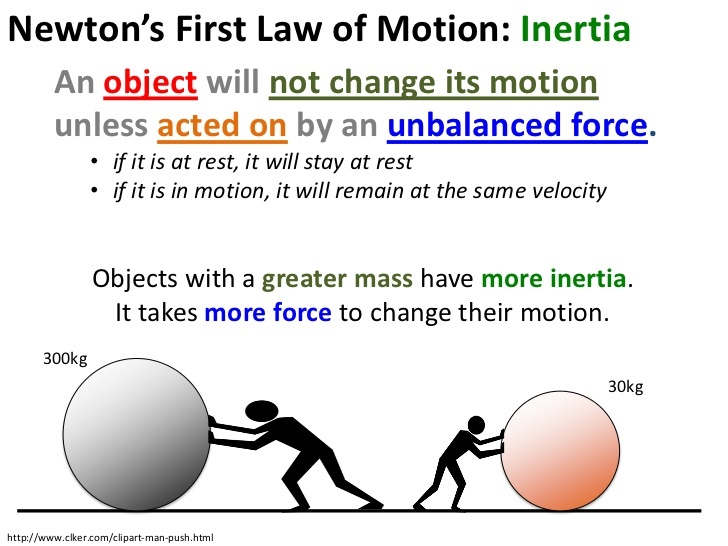 Newton's First Law of Motion: Inertia

An object will not change its motion unless acted on by an unbalanced force.

• if it is at rest, it will stay at rest
• if it is in motion, it will remain at the same velocity

Objects with a greater mass have more inertia.
It takes more force to change their motion.

300kg

30kg

http://www.clker.com/clipart-man-push.html